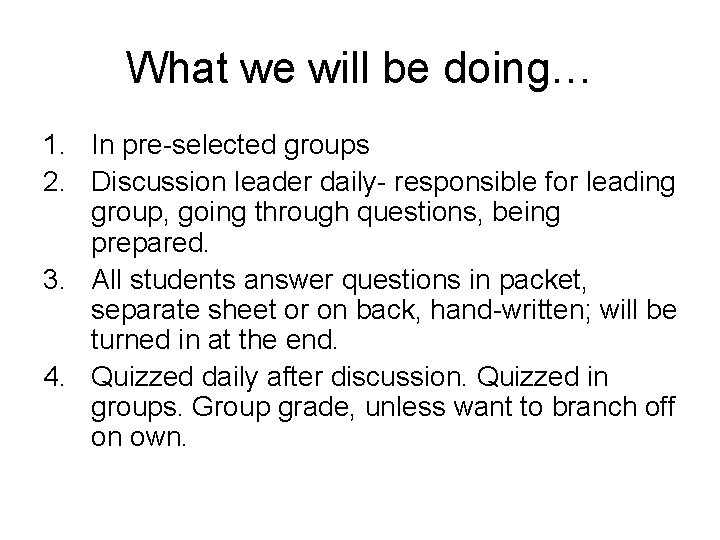 What we will be doing…

1. In pre-selected groups
2. Discussion leader daily- responsible for leading group, going through questions, being prepared.
3. All students answer questions in packet, separate sheet or on back, hand-written; will be turned in at the end.
4. Quizzed daily after discussion. Quizzed in groups. Group grade, unless want to branch off on own.